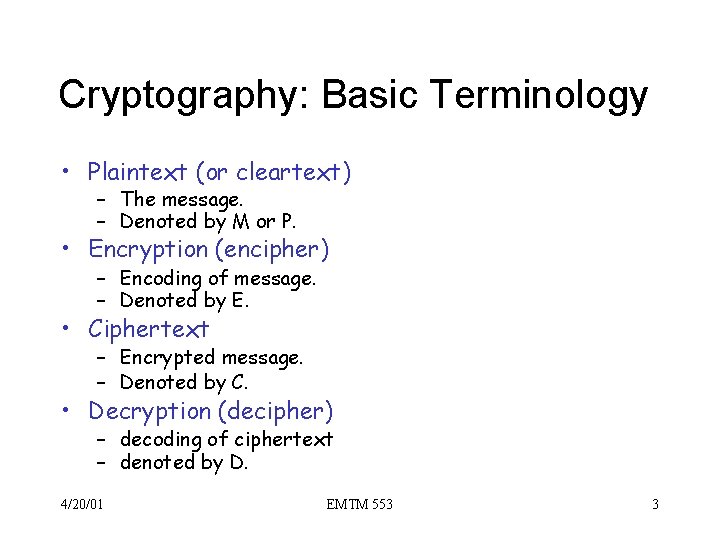 Cryptography: Basic Terminology

• Plaintext (or cleartext)
  – The message.
  – Denoted by M or P.
• Encryption (encipher)
  – Encoding of message.
  – Denoted by E.
• Ciphertext
  – Encrypted message.
  – Denoted by C.
• Decryption (decipher)
  – decoding of ciphertext
  – denoted by D.

4/20/01 EMTM 553 3